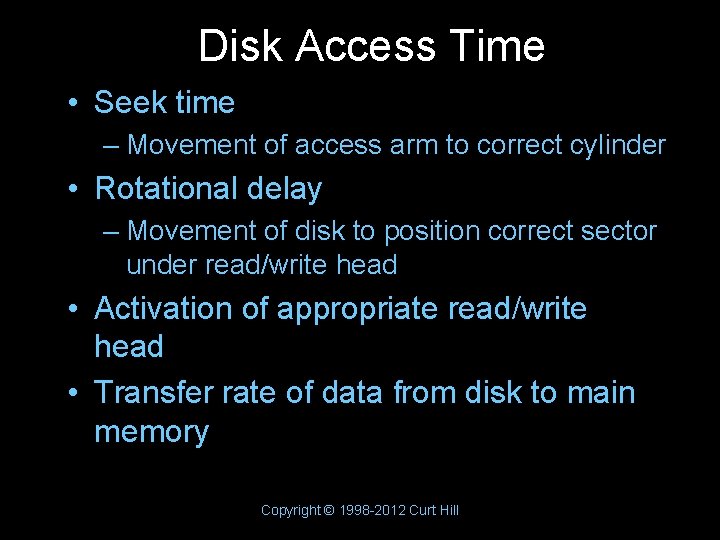 Disk Access Time

• Seek time
– Movement of access arm to correct cylinder
• Rotational delay
– Movement of disk to position correct sector under read/write head
• Activation of appropriate read/write head
• Transfer rate of data from disk to main memory

Copyright © 1998-2012 Curt Hill